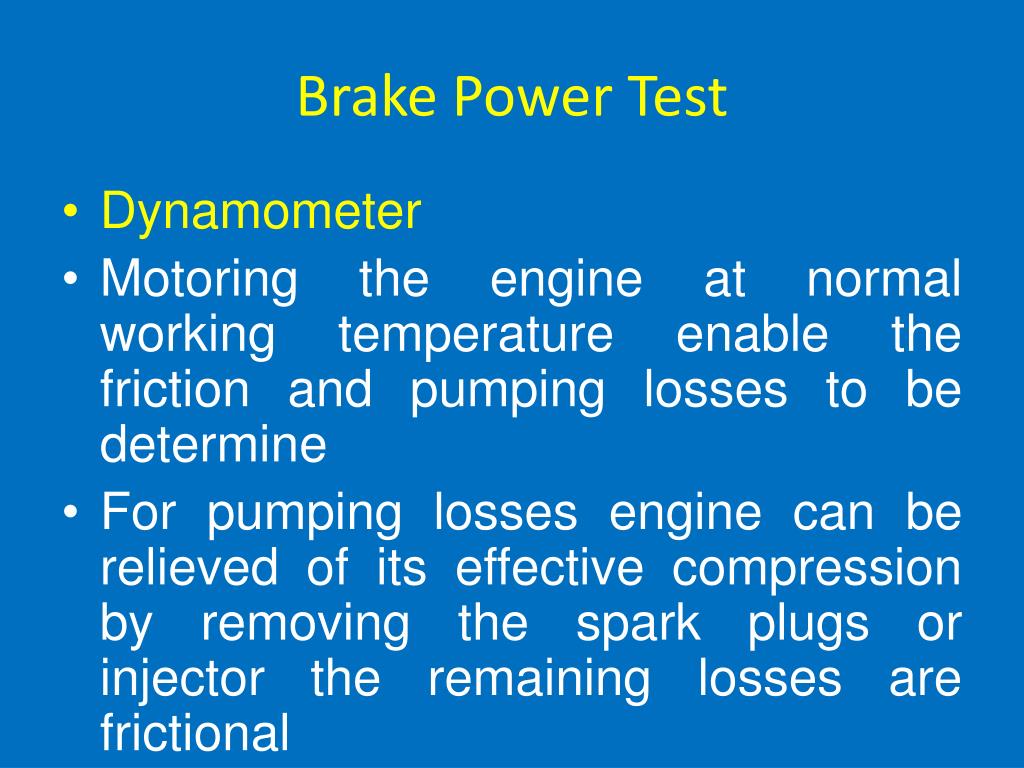 Brake Power Test

• Dynamometer
• Motoring the engine at normal working temperature enable the friction and pumping losses to be determine
• For pumping losses engine can be relieved of its effective compression by removing the spark plugs or injector the remaining losses are frictional